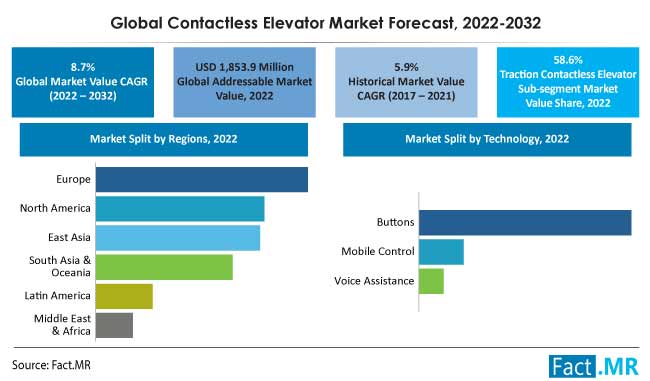 Global Contactless Elevator Market Forecast, 2022-2032

8.7%
Global Market Value CAGR (2022 – 2032)

USD 1,853.9 Million
Global Addressable Market Value, 2022

5.9%
Historical Market Value CAGR (2017 – 2021)

58.6%
Traction Contactless Elevator Sub-segment Market Value Share, 2022

Market Split by Regions, 2022

Europe
North America
East Asia
South Asia & Oceania
Latin America
Middle East & Africa

Market Split by Technology, 2022

Buttons
Mobile Control
Voice Assistance

Source: Fact.MR

Fact.MR